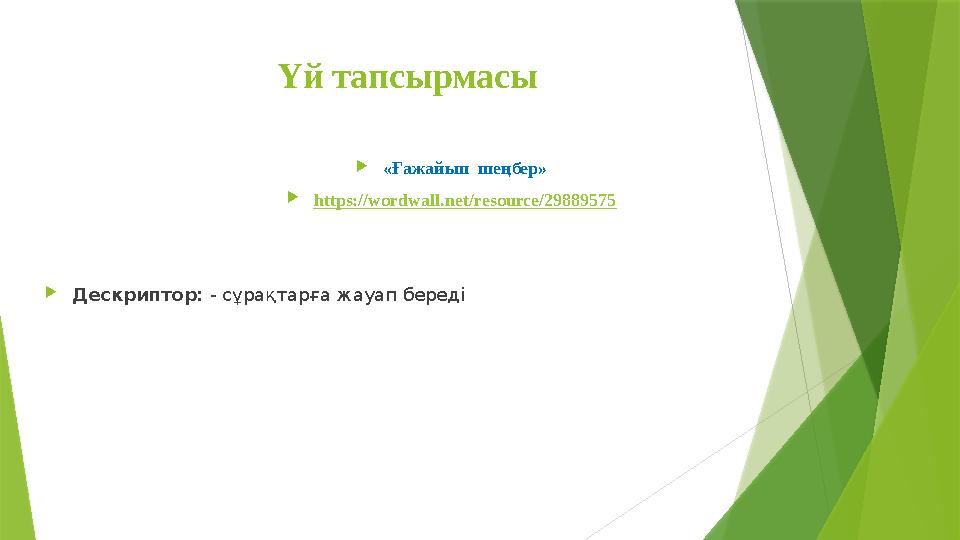 Үй тапсырмасы

«Ғажайып шеңбер»

https://wordwall.net/resource/29889575

Дескриптор: - сұрақтарға жауап береді